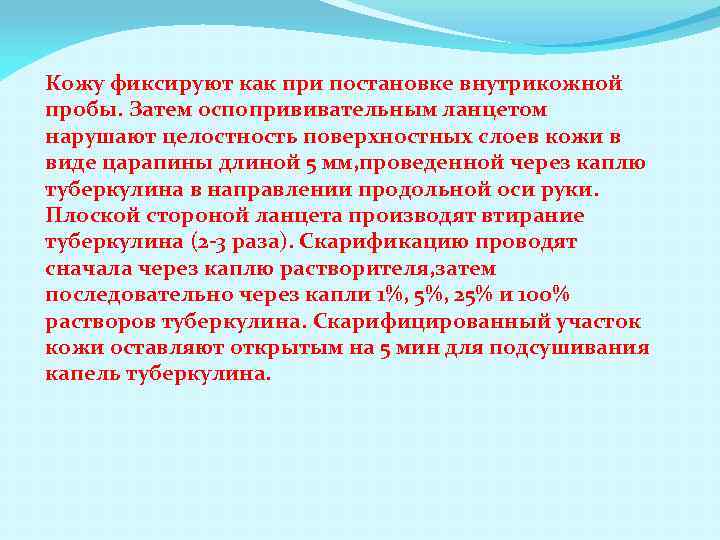 Кожу фиксируют как при постановке внутрикожной пробы. Затем оспопрививательным ланцетом нарушают целостность поверхностных слоев кожи в виде царапины длиной 5 мм,проведенной через каплю туберкулина в направлении продольной оси руки. Плоской стороной ланцета производят втирание туберкулина (2-3 раза). Скарификацию проводят сначала через каплю растворителя,затем последовательно через капли 1%, 5%, 25% и 100% растворов туберкулина. Скарифицированный участок кожи оставляют открытым на 5 мин для подсушивания капель туберкулина.